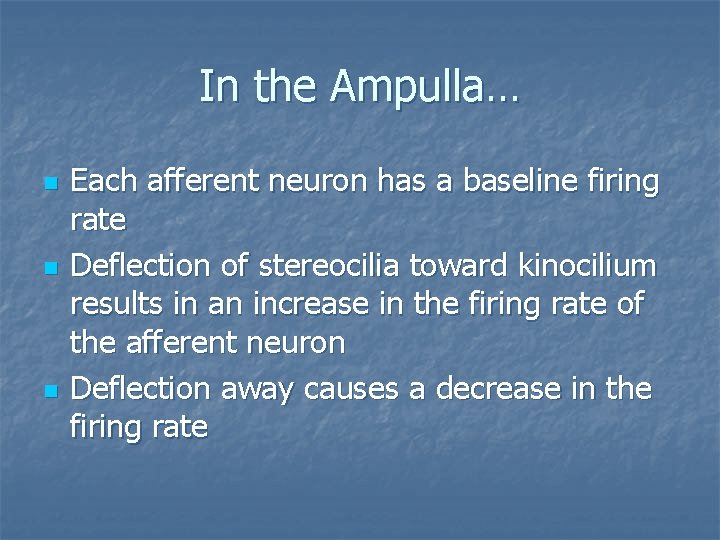 In the Ampulla…

- Each afferent neuron has a baseline firing rate
- Deflection of stereocilia toward kinocilium results in an increase in the firing rate of the afferent neuron
- Deflection away causes a decrease in the firing rate